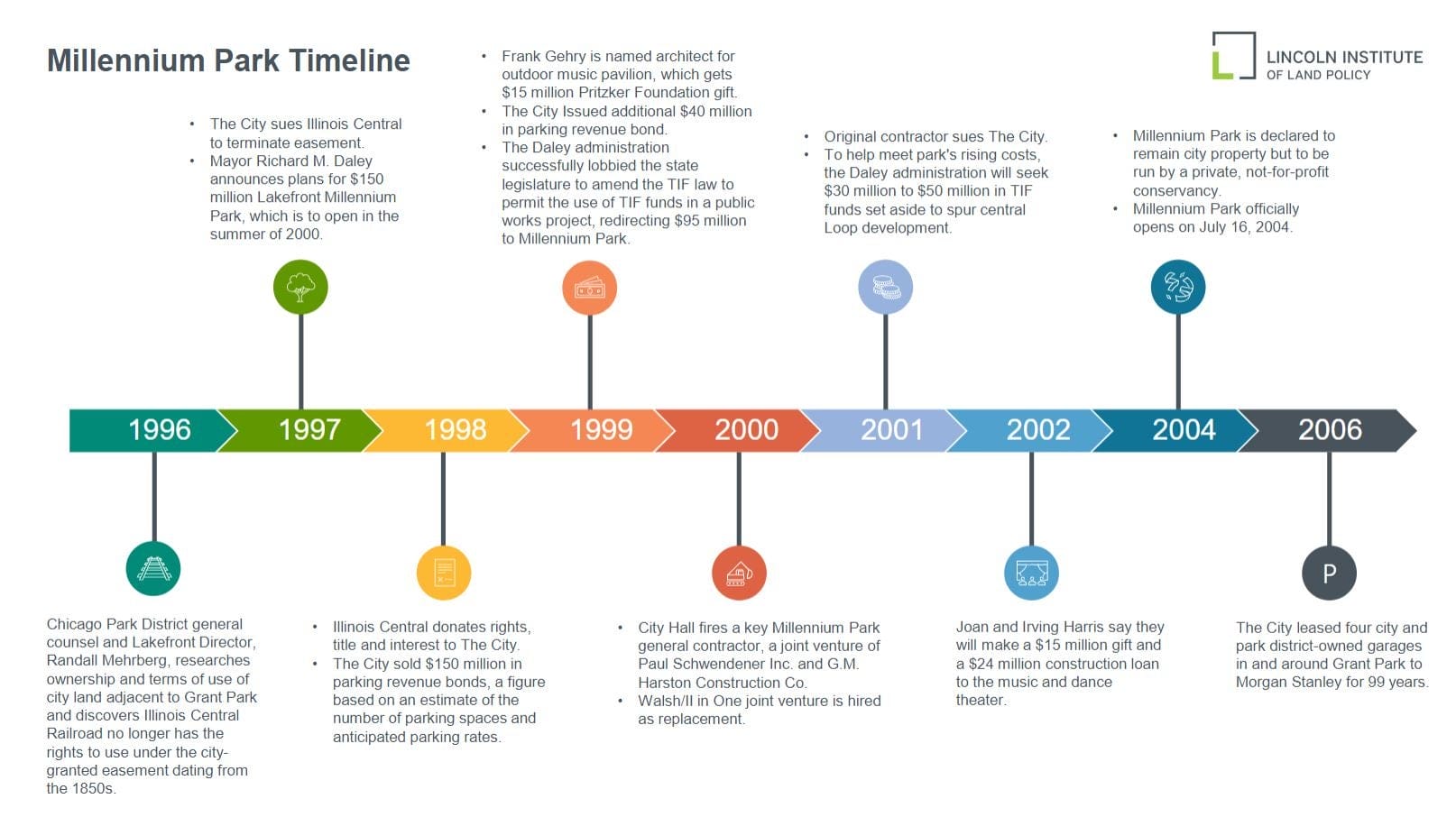 Millennium Park Timeline

LINCOLN INSTITUTE OF LAND POLICY

• The City sues Illinois Central to terminate easement.
• Mayor Richard M. Daley announces plans for $150 million Lakefront Millennium Park, which is to open in the summer of 2000.

• Frank Gehry is named architect for outdoor music pavilion, which gets $15 million Pritzker Foundation gift.
• The City Issued additional $40 million in parking revenue bond.
• The Daley administration successfully lobbied the state legislature to amend the TIF law to permit the use of TIF funds in a public works project, redirecting $95 million to Millennium Park.

• Original contractor sues The City.
• To help meet park's rising costs, the Daley administration will seek $30 million to $50 million in TIF funds set aside to spur central Loop development.

• Millennium Park is declared to remain city property but to be run by a private, not-for-profit conservancy.
• Millennium Park officially opens on July 16, 2004.

1996 1997 1998 1999 2000 2001 2002 2004 2006

P

Chicago Park District general counsel and Lakefront Director, Randall Mehrberg, researches ownership and terms of use of city land adjacent to Grant Park and discovers Illinois Central Railroad no longer has the rights to use under the city-granted easement dating from the 1850s.

• Illinois Central donates rights, title and interest to The City.
• The City sold $150 million in parking revenue bonds, a figure based on an estimate of the number of parking spaces and anticipated parking rates.

• City Hall fires a key Millennium Park general contractor, a joint venture of Paul Schwendener Inc. and G.M. Harston Construction Co.
• Walsh/II in One joint venture is hired as replacement.

Joan and Irving Harris say they will make a $15 million gift and a $24 million construction loan to the music and dance theater.

The City leased four city and park district-owned garages in and around Grant Park to Morgan Stanley for 99 years.